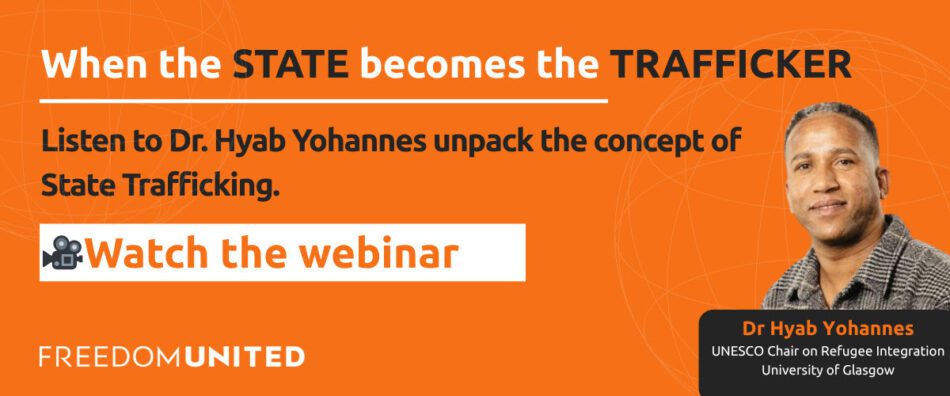 When the STATE becomes the TRAFFICKER

Listen to Dr. Hyab Yohannes unpack the concept of State Trafficking.

🎥Watch the webinar

FREEDOMUNITED

Dr Hyab Yohannes
UNESCO Chair on Refugee Integration
University of Glasgow